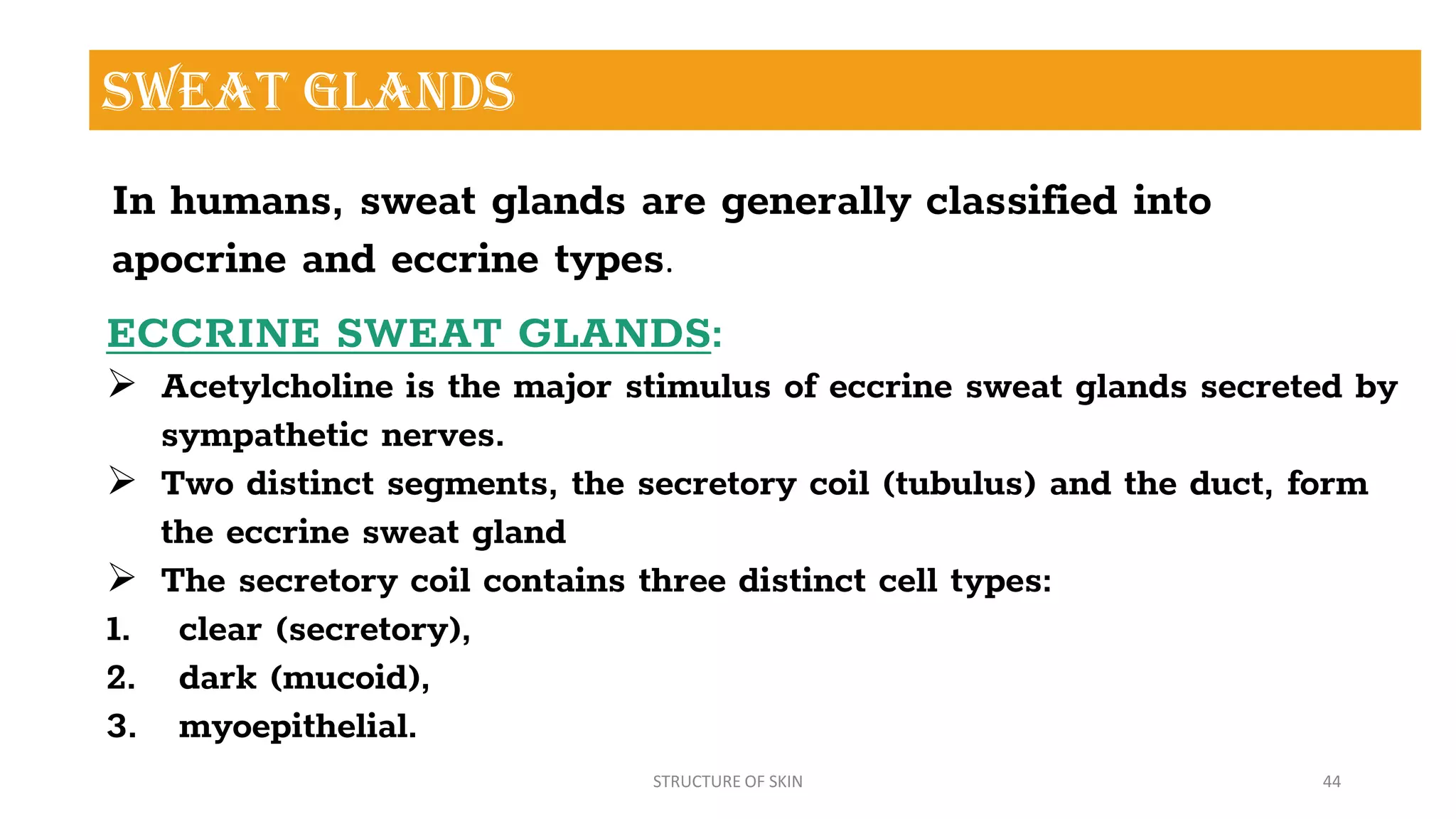 SWEAT GLANDS

In humans, sweat glands are generally classified into apocrine and eccrine types.

ECCRINE SWEAT GLANDS:

➢ Acetylcholine is the major stimulus of eccrine sweat glands secreted by sympathetic nerves.

➢ Two distinct segments, the secretory coil (tubulus) and the duct, form the eccrine sweat gland

➢ The secretory coil contains three distinct cell types:

1. clear (secretory),
2. dark (mucoid),
3. myoepithelial.

STRUCTURE OF SKIN

44